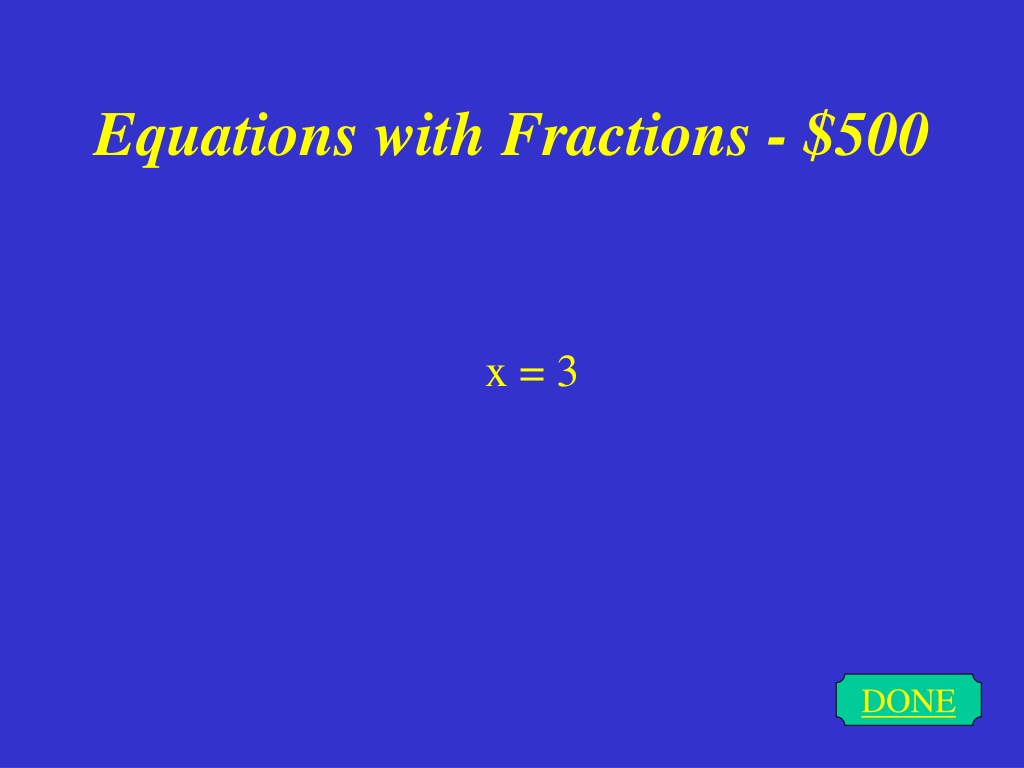 Equations with Fractions - \$500

$x = 3$

DONE